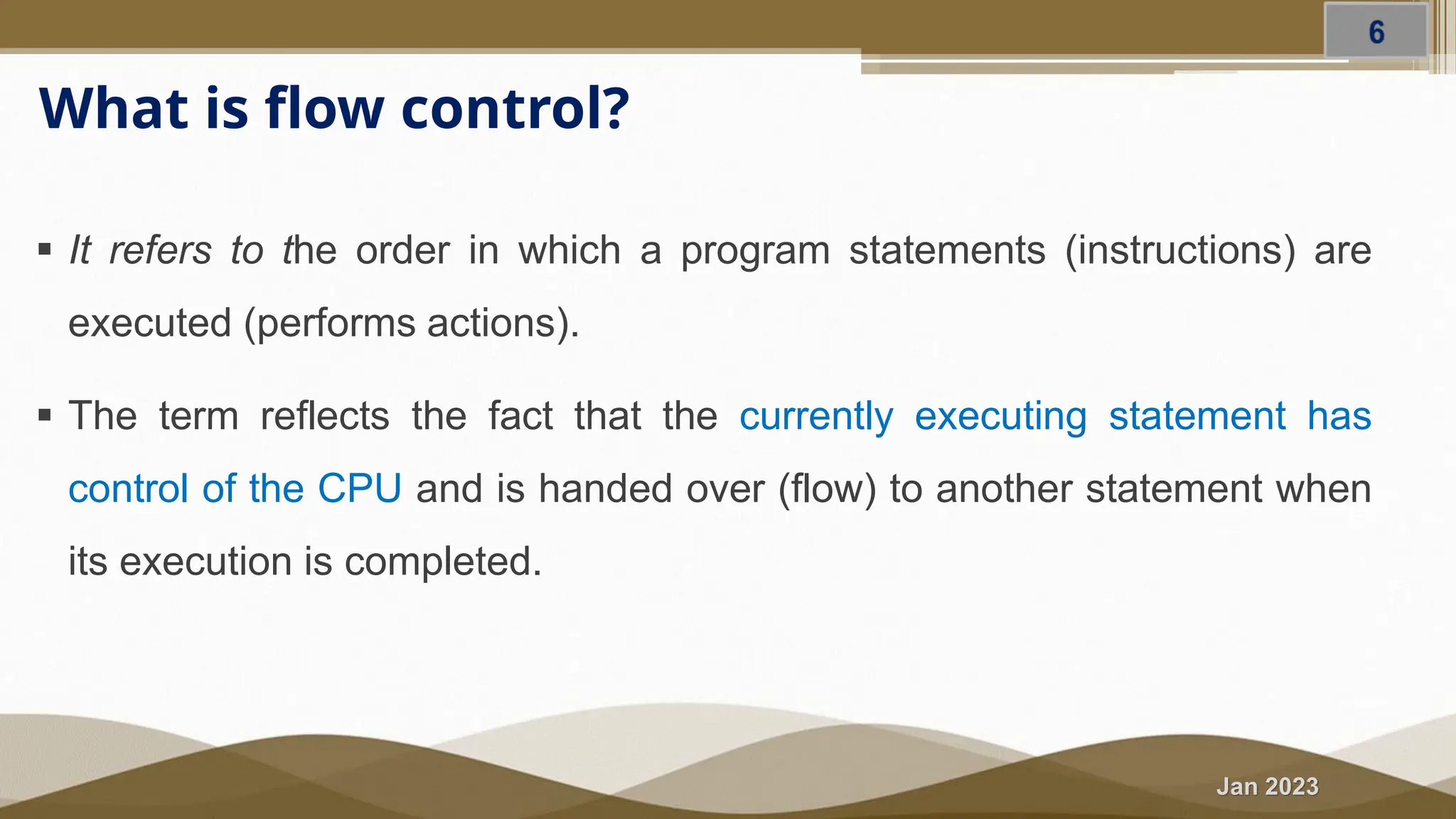 6

What is flow control?

▪ It refers to the order in which a program statements (instructions) are executed (performs actions).

▪ The term reflects the fact that the currently executing statement has control of the CPU and is handed over (flow) to another statement when its execution is completed.

Jan 2023